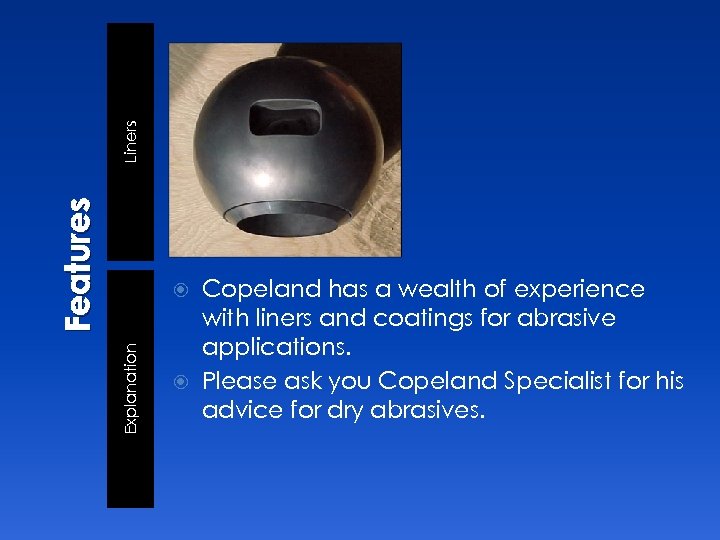 Features

Liners

Explanation

Copeland has a wealth of experience with liners and coatings for abrasive applications.

Please ask you Copeland Specialist for his advice for dry abrasives.